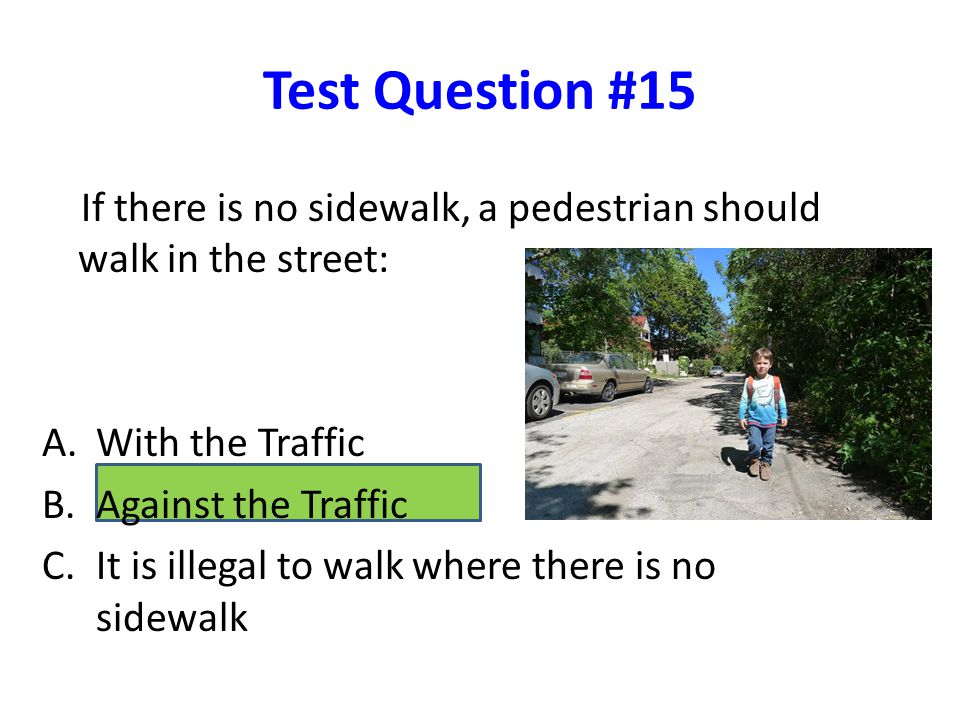 Test Question #15

If there is no sidewalk, a pedestrian should walk in the street:

A. With the Traffic
B. Against the Traffic
C. It is illegal to walk where there is no sidewalk